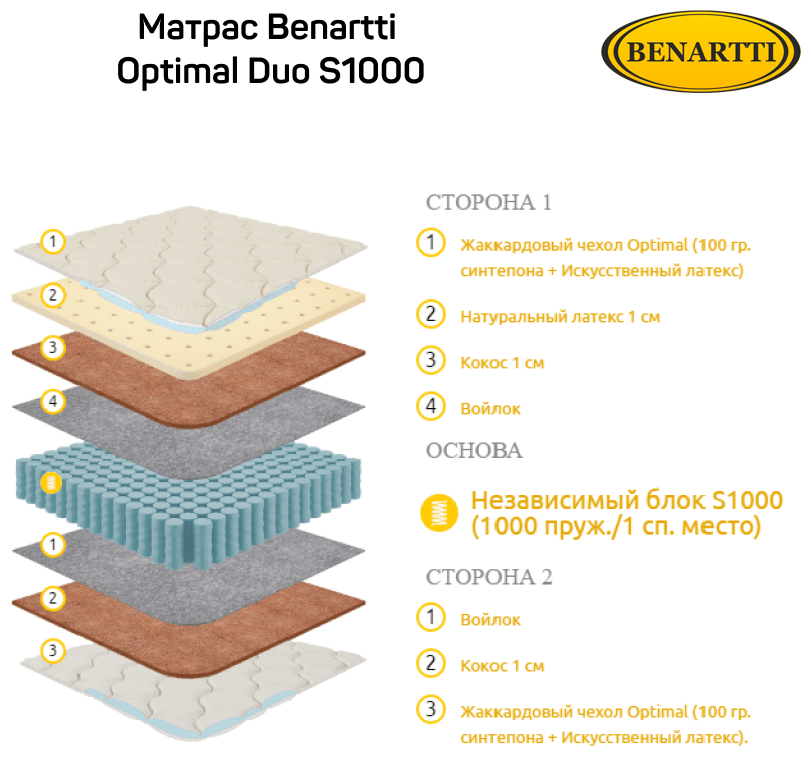 Матрас Benartti Optimal Duo S1000

BENARTTI

1
2
3
4
1
2
3

СТОРОНА 1

1 Жаккардовый чехол Optimal (100 гр. синтепона + Искусственный латекс)

2 Натуральный латекс 1 см

3 Кокос 1 см

4 Войлок

ОСНОВА

Независимый блок S1000 (1000 пруж./1 сп. место)

СТОРОНА 2

1 Войлок

2 Кокос 1 см

3 Жаккардовый чехол Optimal (100 гр. синтепона + Искусственный латекс).